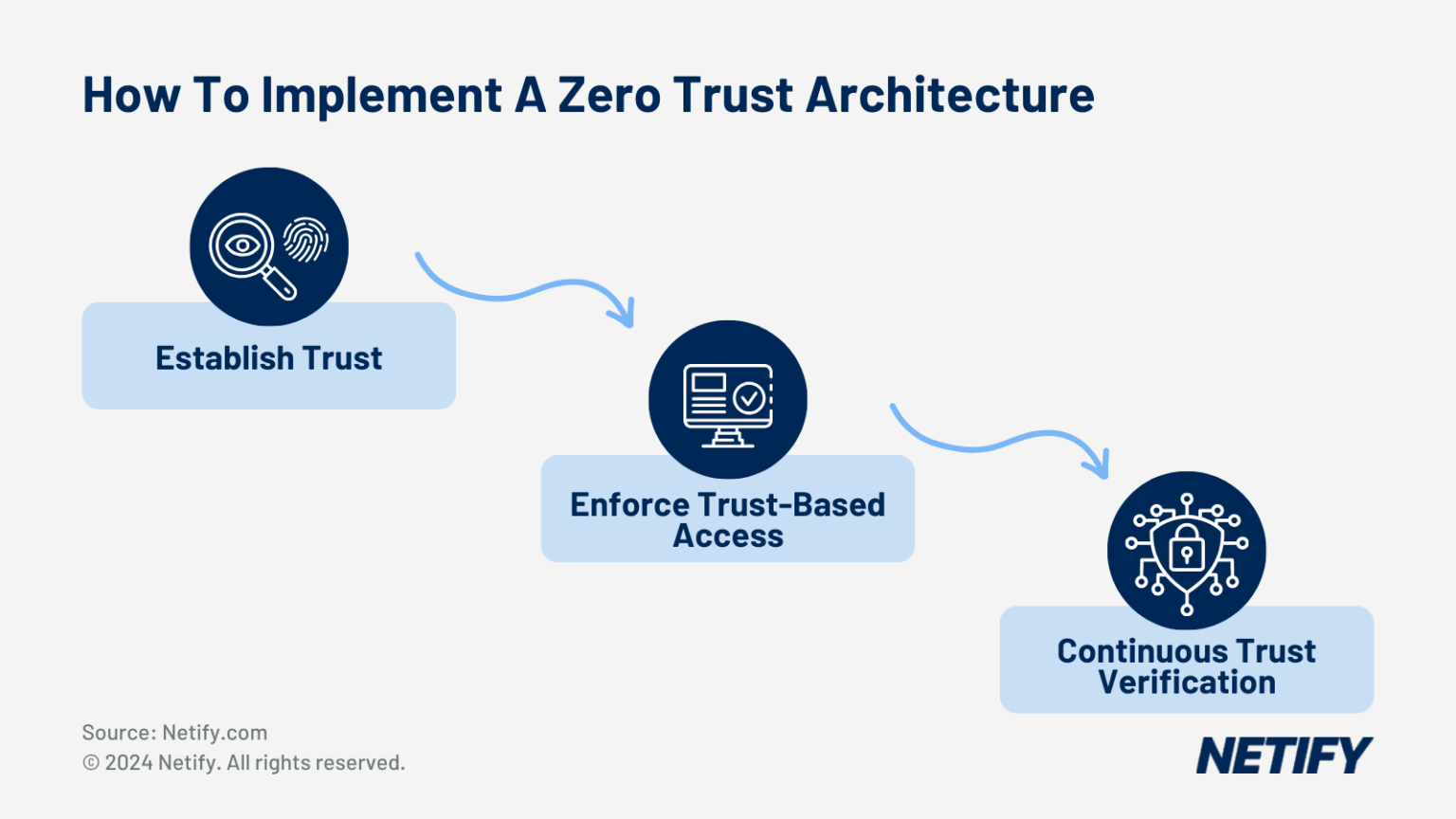 How To Implement A Zero Trust Architecture

Establish Trust

Enforce Trust-Based Access

Continuous Trust Verification

Source: Netify.com
© 2024 Netify. All rights reserved.

NETIFY